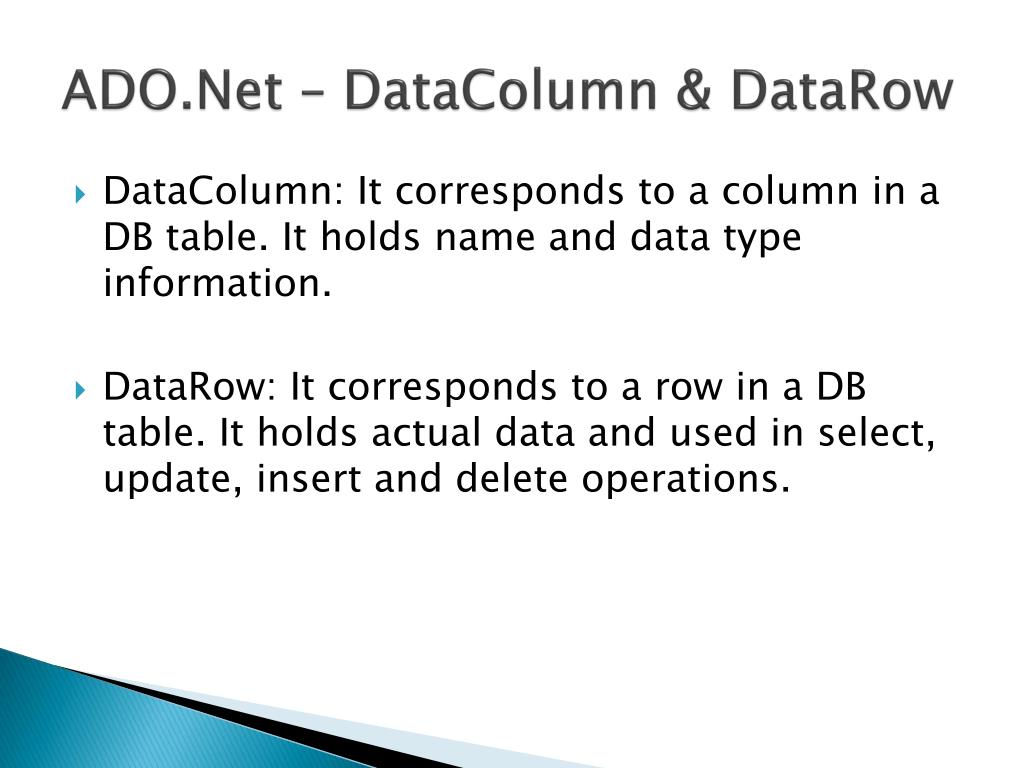 ADO.Net – DataColumn & DataRow

DataColumn: It corresponds to a column in a DB table. It holds name and data type information.

DataRow: It corresponds to a row in a DB table. It holds actual data and used in select, update, insert and delete operations.